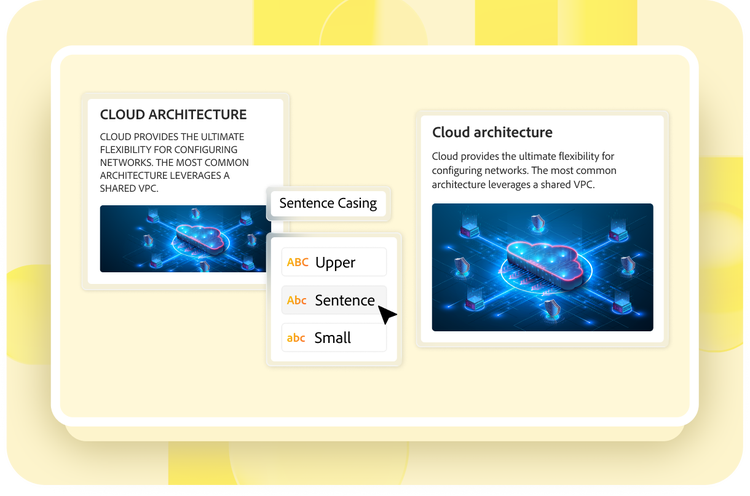 CLOUD ARCHITECTURE

CLOUD PROVIDES THE ULTIMATE FLEXIBILITY FOR CONFIGURING NETWORKS. THE MOST COMMON ARCHITECTURE LEVERAGES A SHARED VPC.

Sentence Casing

ABC Upper

Abc Sentence

abc Small

Cloud architecture

Cloud provides the ultimate flexibility for configuring networks. The most common architecture leverages a shared VPC.